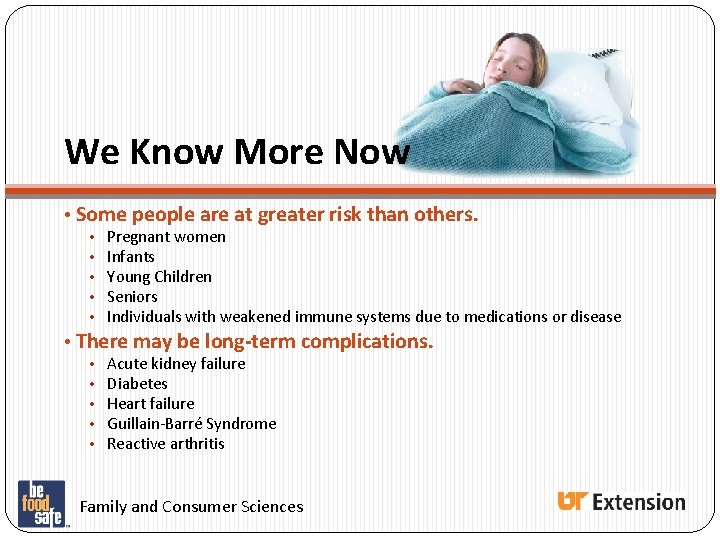 We Know More Now

• Some people are at greater risk than others.
• Pregnant women
• Infants
• Young Children
• Seniors
• Individuals with weakened immune systems due to medications or disease
• There may be long-term complications.
• Acute kidney failure
• Diabetes
• Heart failure
• Guillain-Barré Syndrome
• Reactive arthritis

be food safe

Family and Consumer Sciences

UT Extension